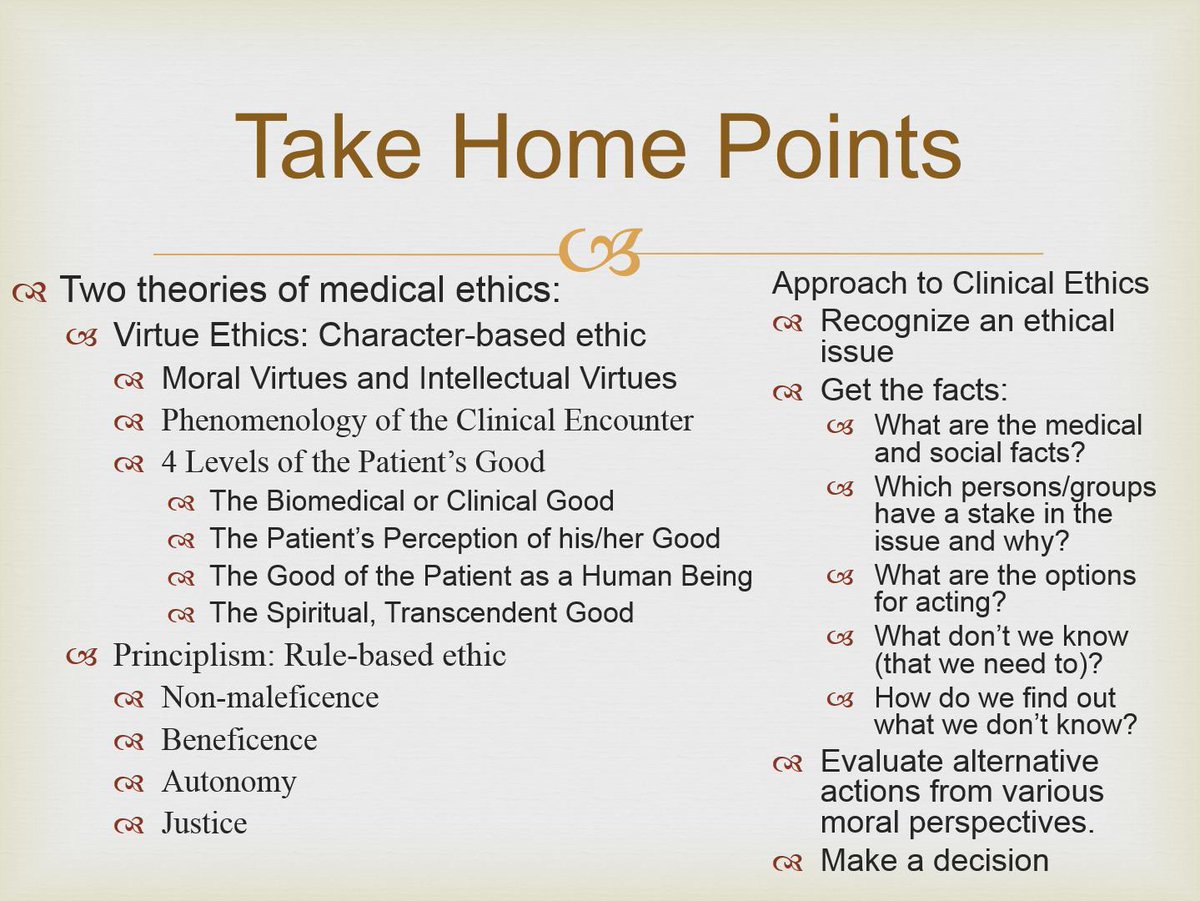 Take Home Points

Two theories of medical ethics:
Virtue Ethics: Character-based ethic
Moral Virtues and Intellectual Virtues
Phenomenology of the Clinical Encounter
4 Levels of the Patient's Good
The Biomedical or Clinical Good
The Patient's Perception of his/her Good
The Good of the Patient as a Human Being
The Spiritual, Transcendent Good
Principlism: Rule-based ethic
Non-maleficence
Beneficence
Autonomy
Justice

Approach to Clinical Ethics
Recognize an ethical issue
Get the facts:
What are the medical and social facts?
Which persons/groups have a stake in the issue and why?
What are the options for acting?
What don't we know (that we need to)?
How do we find out what we don't know?
Evaluate alternative actions from various moral perspectives.
Make a decision